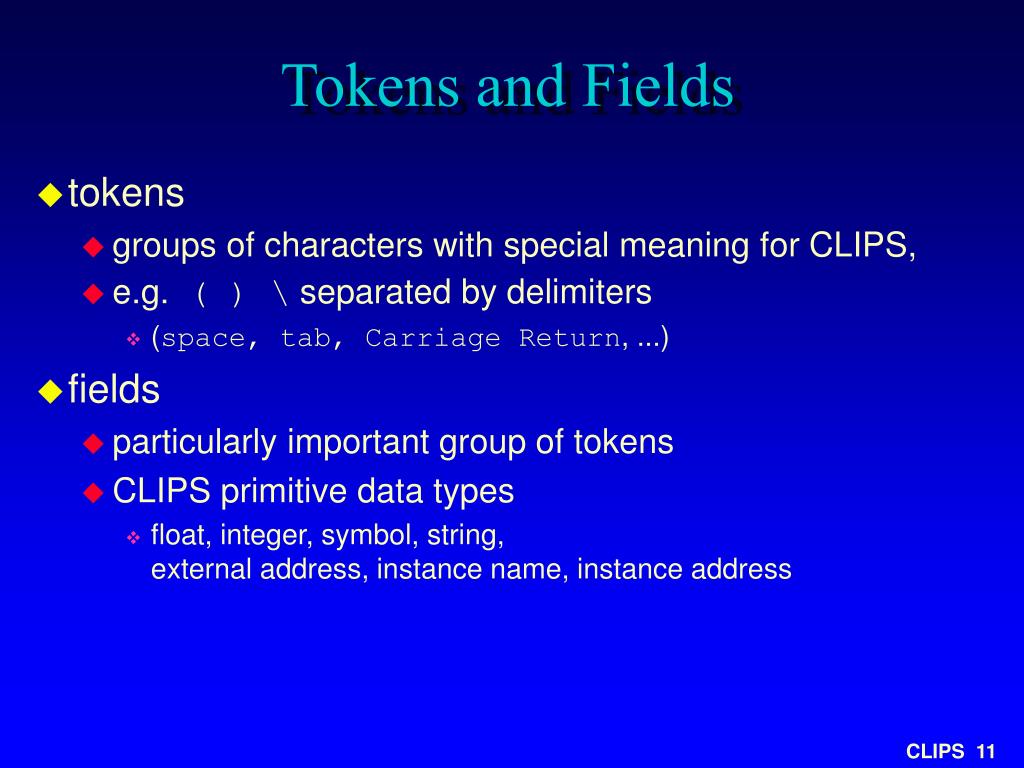 Tokens and Fields

tokens

groups of characters with special meaning for CLIPS,

e.g. ( ) \ separated by delimiters

(space, tab, Carriage Return, ...)

fields

particularly important group of tokens

CLIPS primitive data types

float, integer, symbol, string, external address, instance name, instance address

CLIPS 11